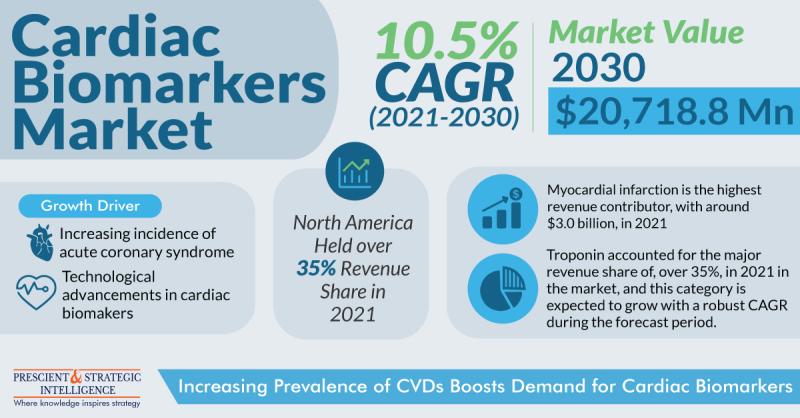 Cardiac Biomarkers Market

10.5% CAGR (2021-2030)

Market Value 2030

$20,718.8 Mn

Growth Driver

Increasing incidence of acute coronary syndrome

Technological advancements in cardiac biomakers

North America Held over 35% Revenue Share in 2021

Myocardial infarction is the highest revenue contributor, with around $3.0 billion, in 2021

Troponin accounted for the major revenue share of, over 35%, in 2021 in the market, and this category is expected to grow with a robust CAGR during the forecast period.

PRESCIENT & STRATEGIC INTELLIGENCE
Where knowledge inspires strategy

Increasing Prevalence of CVDs Boosts Demand for Cardiac Biomarkers